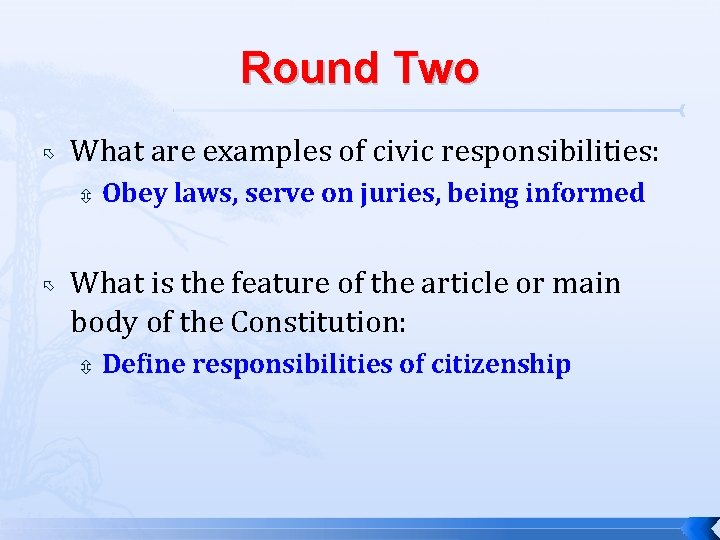 Round Two

What are examples of civic responsibilities:

Obey laws, serve on juries, being informed

What is the feature of the article or main body of the Constitution:

Define responsibilities of citizenship